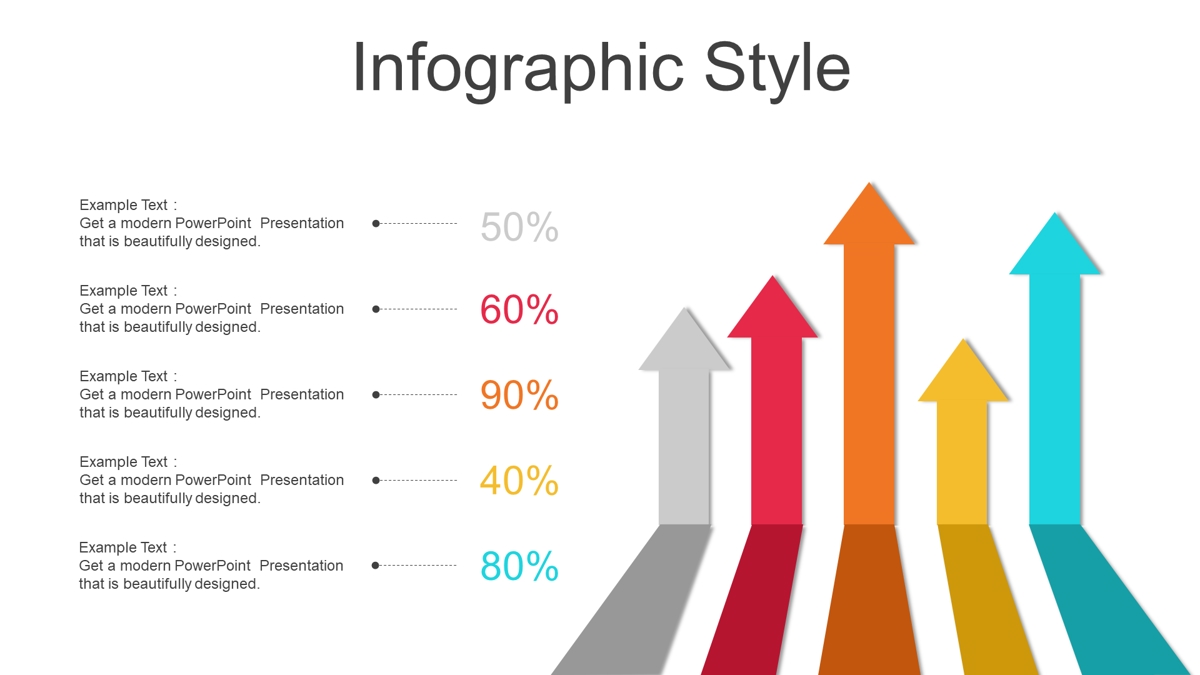 Infographic Style

Example Text :
Get a modern PowerPoint Presentation that is beautifully designed.

50%

Example Text :
Get a modern PowerPoint Presentation that is beautifully designed.

60%

Example Text :
Get a modern PowerPoint Presentation that is beautifully designed.

90%

Example Text :
Get a modern PowerPoint Presentation that is beautifully designed.

40%

Example Text :
Get a modern PowerPoint Presentation that is beautifully designed.

80%